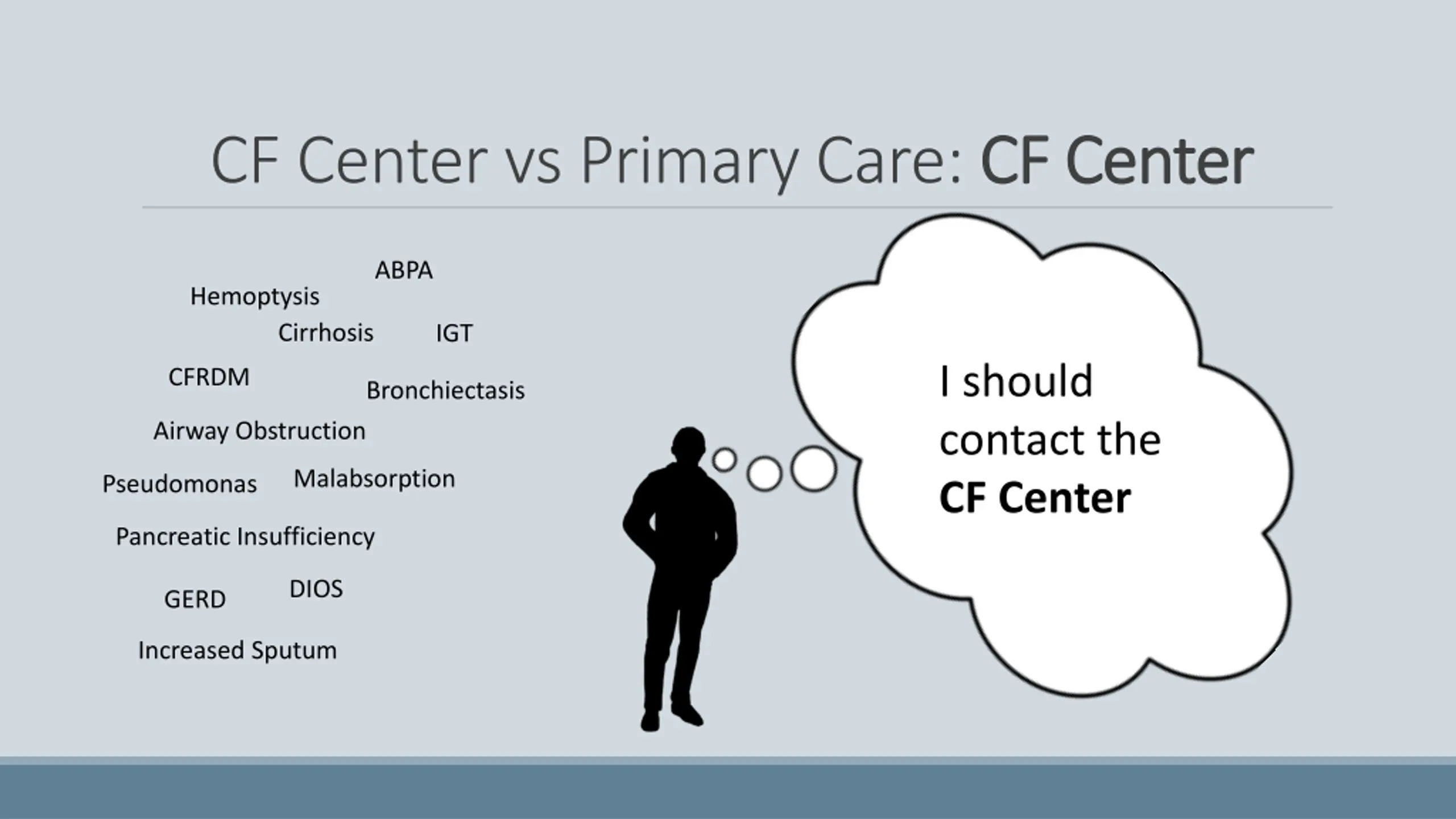 CF Center vs Primary Care: CF Center

ABPA

Hemoptysis

Cirrhosis

IGT

CFRDM

Bronchiectasis

Airway Obstruction

Pseudomonas

Malabsorption

Pancreatic Insufficiency

GERD

DIOS

Increased Sputum

I should contact the CF Center